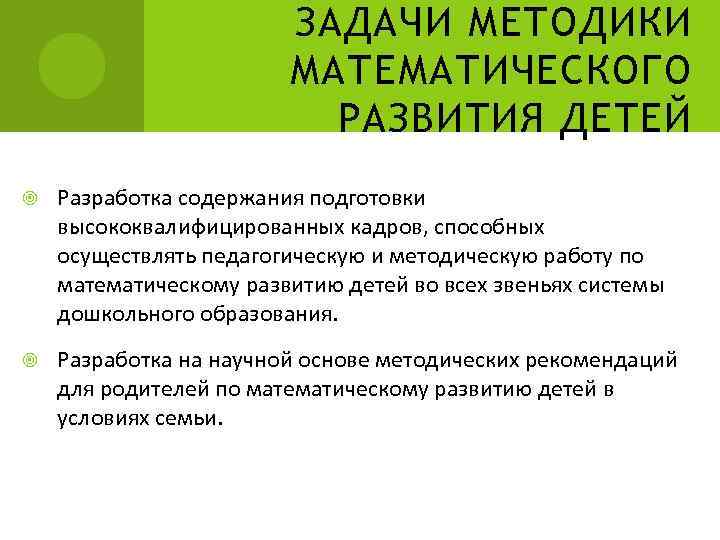 ЗАДАЧИ МЕТОДИКИ МАТЕМАТИЧЕСКОГО РАЗВИТИЯ ДЕТЕЙ

Разработка содержания подготовки высококвалифицированных кадров, способных осуществлять педагогическую и методическую работу по математическому развитию детей во всех звеньях системы дошкольного образования.

Разработка на научной основе методических рекомендаций для родителей по математическому развитию детей в условиях семьи.